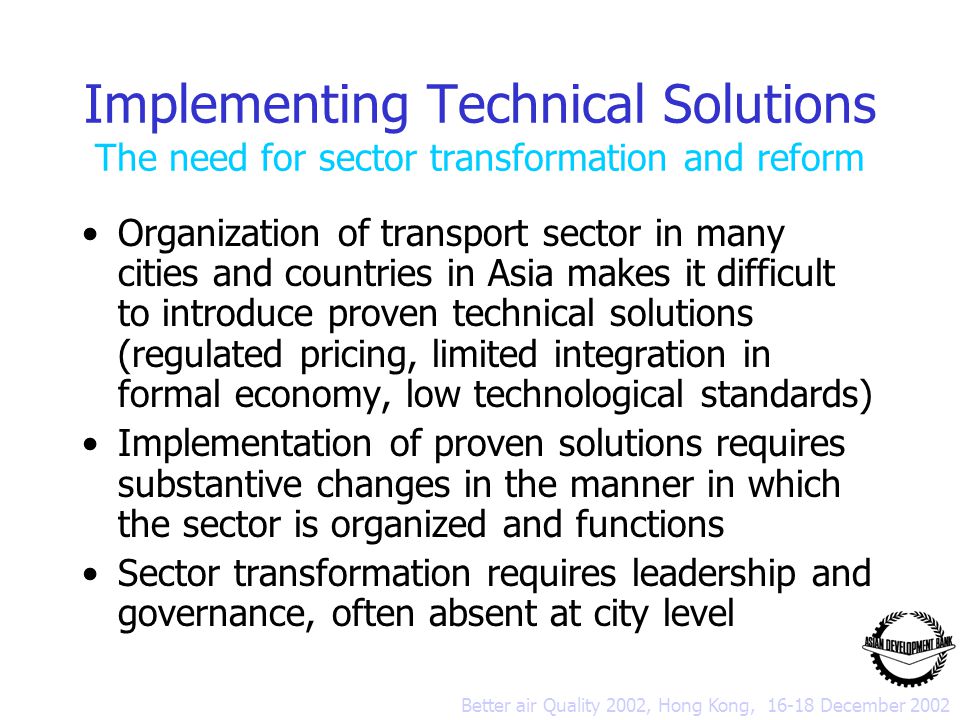 Implementing Technical Solutions
The need for sector transformation and reform

• Organization of transport sector in many cities and countries in Asia makes it difficult to introduce proven technical solutions (regulated pricing, limited integration in formal economy, low technological standards)
• Implementation of proven solutions requires substantive changes in the manner in which the sector is organized and functions
• Sector transformation requires leadership and governance, often absent at city level

ASIAN DEVELOPMENT BANK

Better air Quality 2002, Hong Kong, 16-18 December 2002